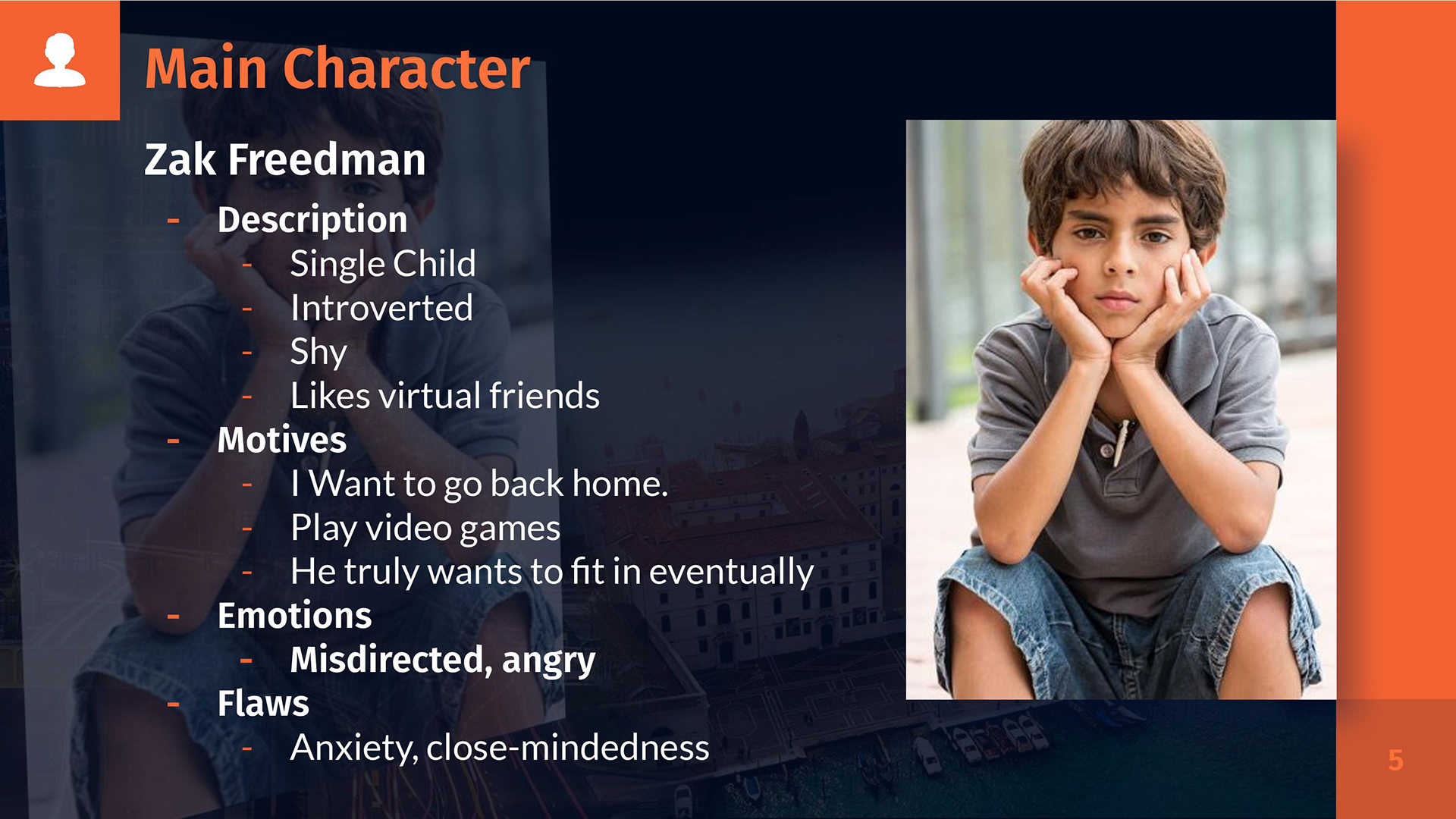 Main Character

Zak Freedman

- Description
  - Single Child
  - Introverted
  - Shy
  - Likes virtual friends
- Motives
  - I Want to go back home.
  - Play video games
  - He truly wants to fit in eventually
- Emotions
  - Misdirected, angry
- Flaws
  - Anxiety, close-mindedness

5